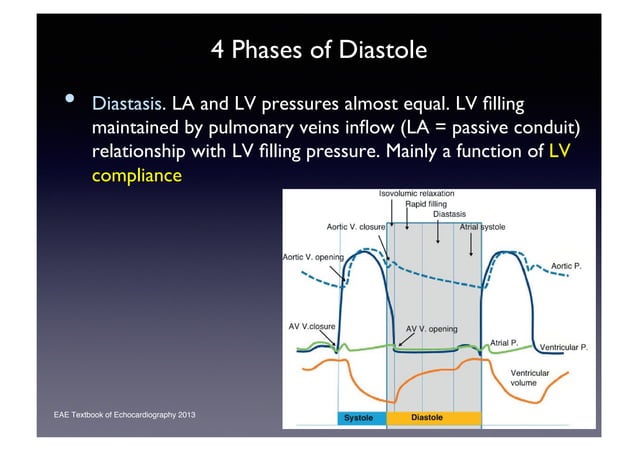 4 Phases of Diastole

• Diastasis. LA and LV pressures almost equal. LV filling maintained by pulmonary veins inflow (LA = passive conduit) relationship with LV filling pressure. Mainly a function of LV compliance

Isovolumic relaxation
Rapid filling
Diastasis
Aortic V. closure
Atrial systole
Aortic V. opening
Aortic P.
AV V.closure
AV V. opening
Atrial P.
Ventricular P.
Ventricular volume
Systole
Diastole

EAE Textbook of Echocardiography 2013